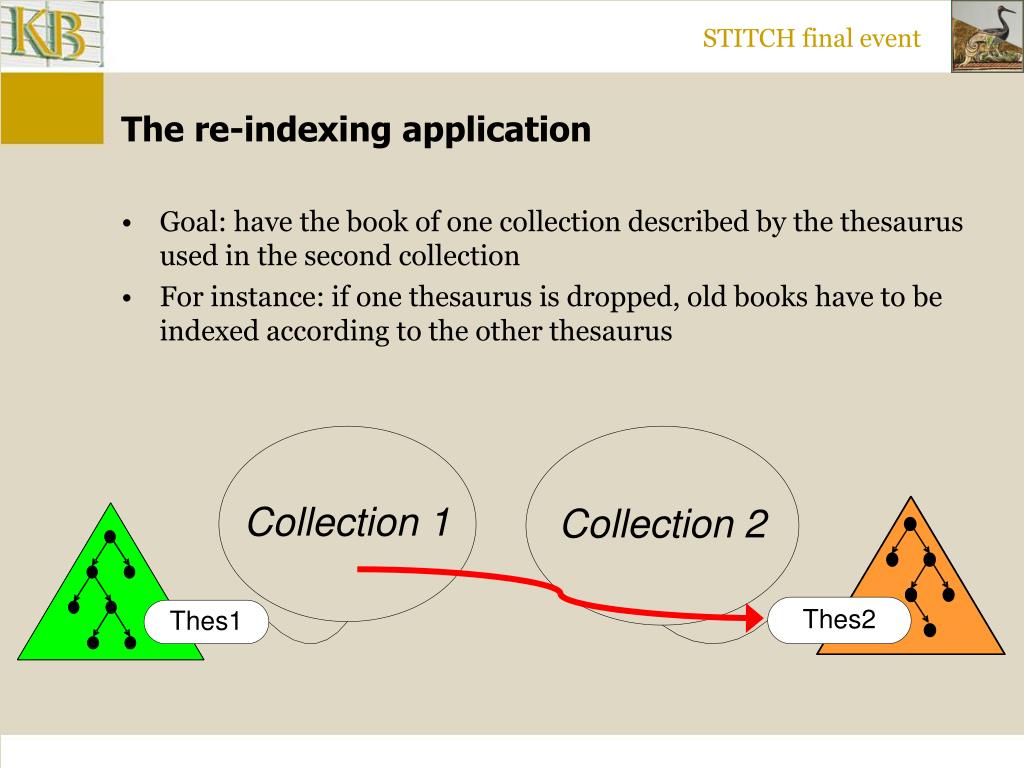 KB

STITCH final event

The re-indexing application

• Goal: have the book of one collection described by the thesaurus used in the second collection
• For instance: if one thesaurus is dropped, old books have to be indexed according to the other thesaurus

Collection 1

Collection 2

Thes1

Thes2